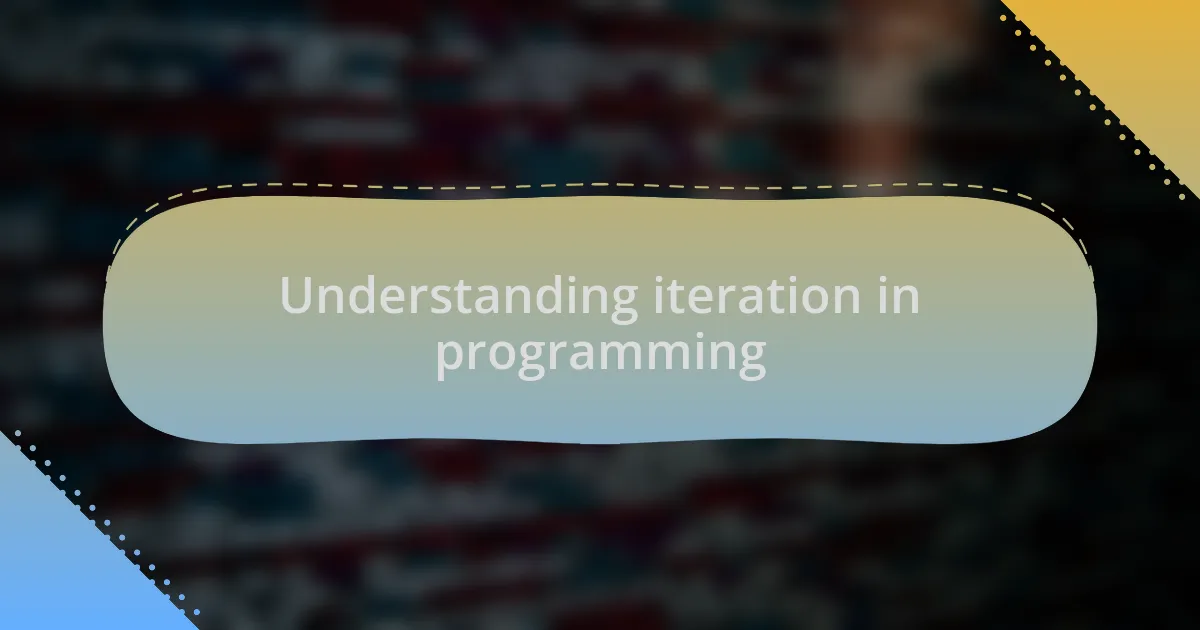 Understanding iteration in programming